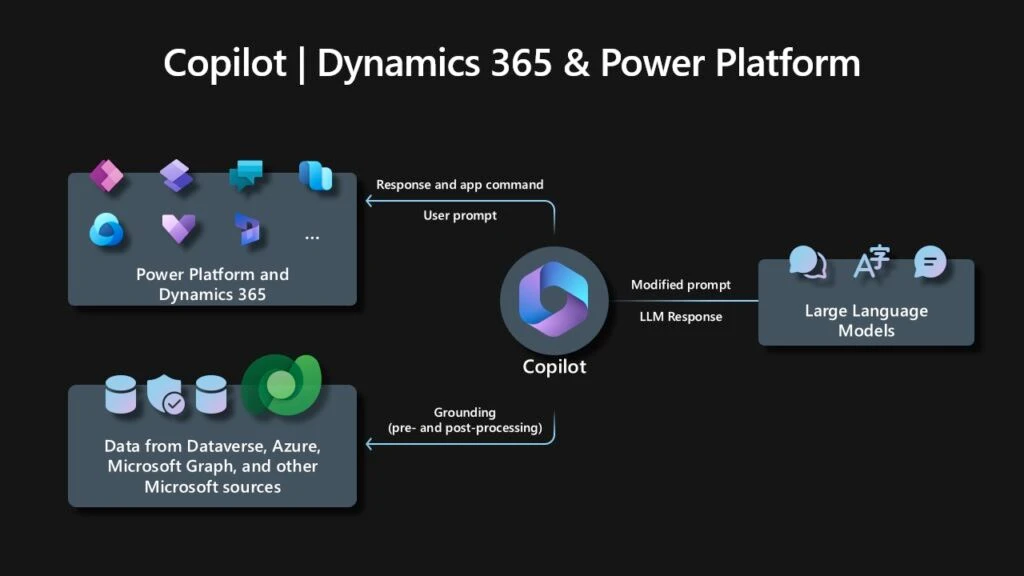 Copilot | Dynamics 365 & Power Platform

...

Power Platform and Dynamics 365

Response and app command

User prompt

Copilot

Modified prompt

LLM Response

Large Language Models

Data from Dataverse, Azure, Microsoft Graph, and other Microsoft sources

Grounding (pre- and post-processing)